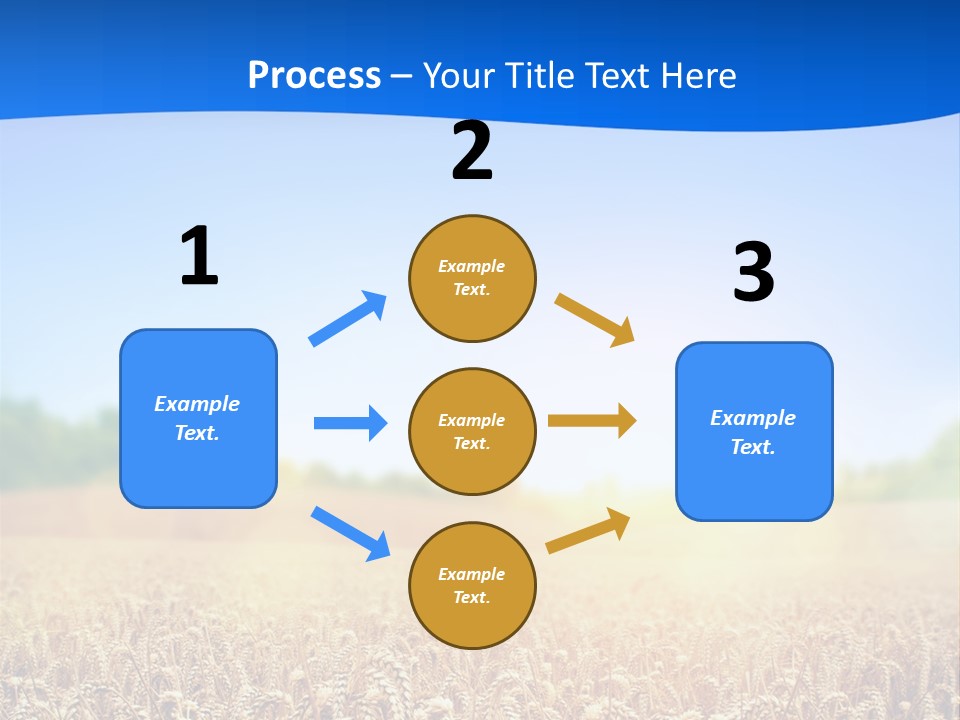 Process – Your Title Text Here

1

Example Text.

2

Example Text.

Example Text.

Example Text.

3

Example Text.